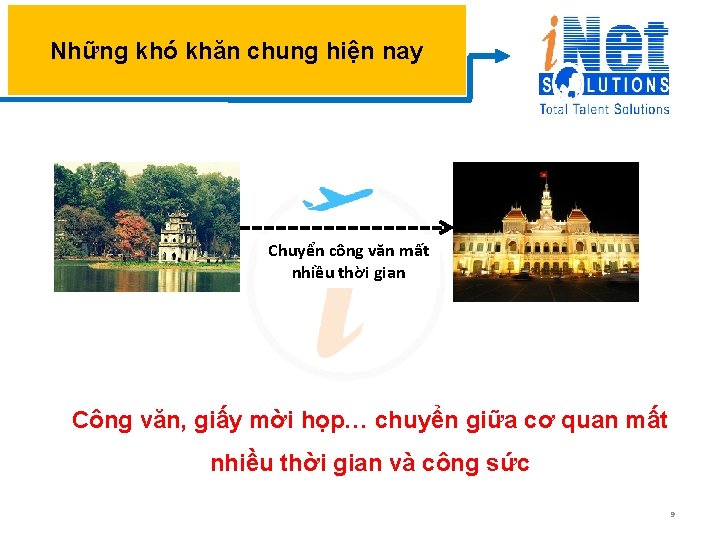 Những khó khăn chung hiện nay

iNet SOLUTIONS
Total Talent Solutions

Chuyển công văn mất nhiều thời gian

Công văn, giấy mời họp… chuyển giữa cơ quan mất nhiều thời gian và công sức

9